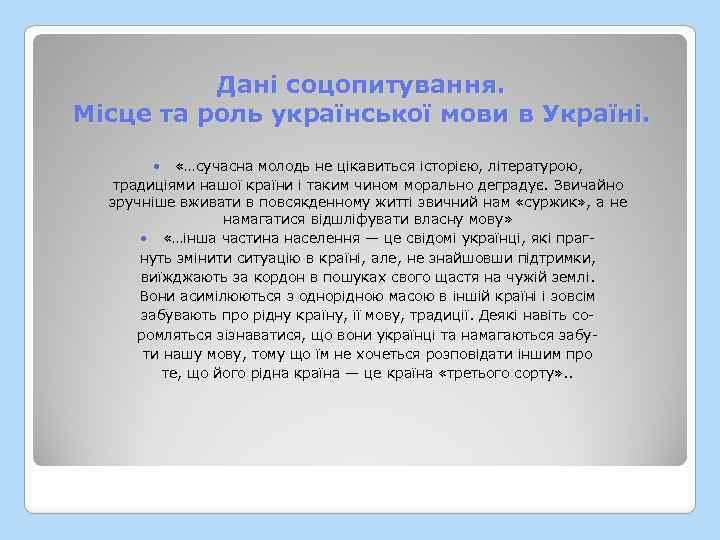 Дані соцопитування.
Місце та роль української мови в Україні.

• «…сучасна молодь не цікавиться історією, літературою, традиціями нашої країни і таким чином морально деградує. Звичайно зручніше вживати в повсякденному житті звичний нам «суржик», а не намагатися відшліфувати власну мову»

• «…інша частина населення — це свідомі українці, які прагнуть змінити ситуацію в країні, але, не знайшовши підтримки, виїжджають за кордон в пошуках свого щастя на чужій землі. Вони асимілюються з однорідною масою в іншій країні і зовсім забувають про рідну країну, її мову, традиції. Деякі навіть соромляться зізнаватися, що вони українці та намагаються забути нашу мову, тому що їм не хочеться розповідати іншим про те, що його рідна країна — це країна «третього сорту»..